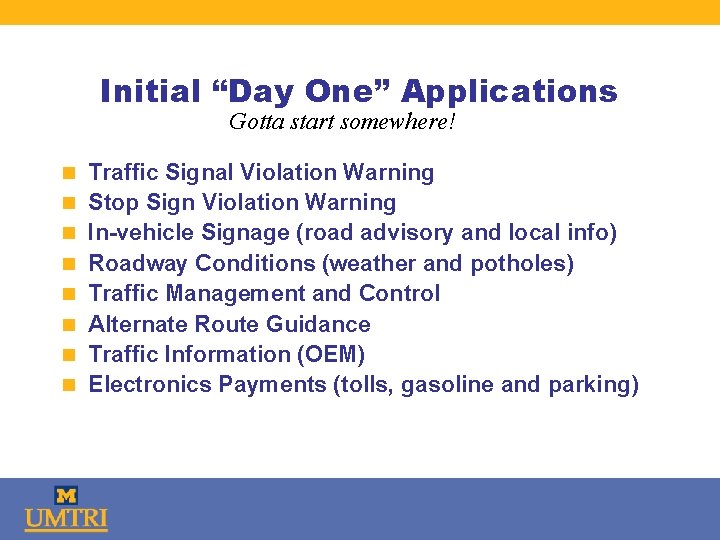 Initial “Day One” Applications
Gotta start somewhere!

- Traffic Signal Violation Warning
- Stop Sign Violation Warning
- In-vehicle Signage (road advisory and local info)
- Roadway Conditions (weather and potholes)
- Traffic Management and Control
- Alternate Route Guidance
- Traffic Information (OEM)
- Electronics Payments (tolls, gasoline and parking)

M
UMTRI